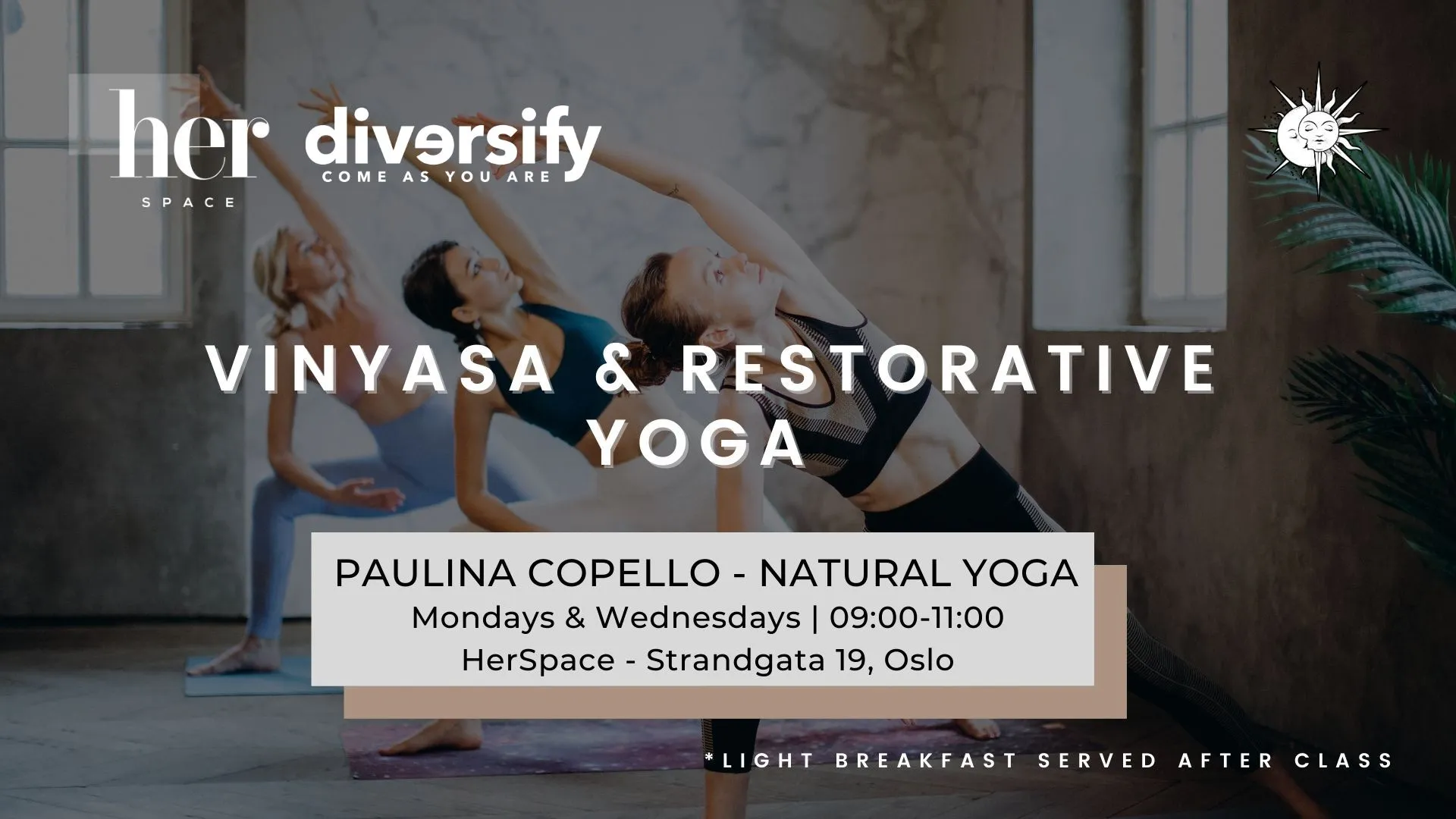 her
SPACE

diversify
COME AS YOU ARE

VINYASA & RESTORATIVE YOGA

PAULINA COPELLO - NATURAL YOGA
Mondays & Wednesdays | 09:00-11:00
HerSpace - Strandgata 19, Oslo

*LIGHT BREAKFAST SERVED AFTER CLASS